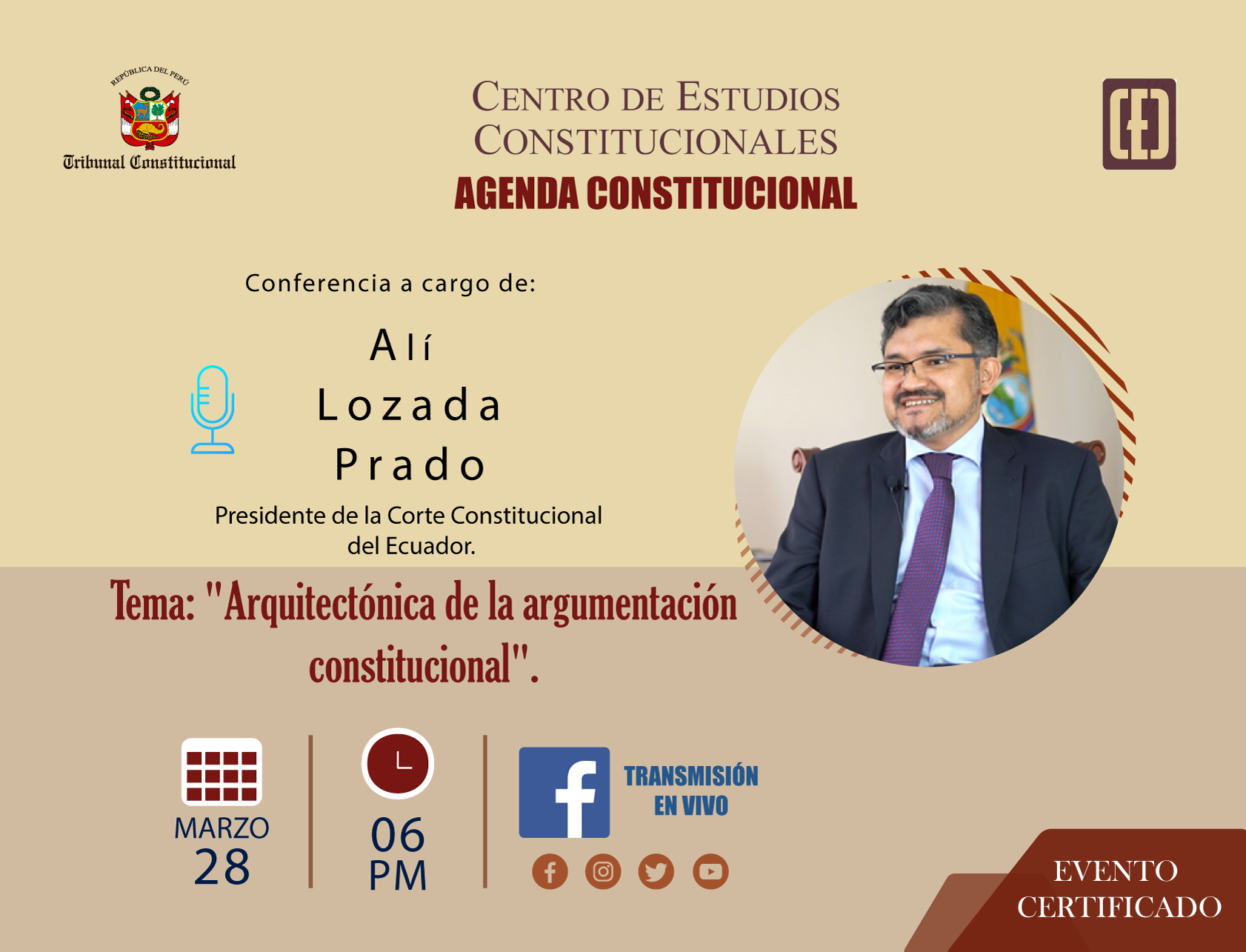 REPÚBLICA DEL PERÚ
Tribunal Constitucional

CENTRO DE ESTUDIOS CONSTITUCIONALES
AGENDA CONSTITUCIONAL

Conferencia a cargo de:

Alí Lozada Prado

Presidente de la Corte Constitucional del Ecuador.

Tema: "Arquitectónica de la argumentación constitucional".

MARZO 28

06 PM

TRANSMISIÓN EN VIVO

EVENTO CERTIFICADO